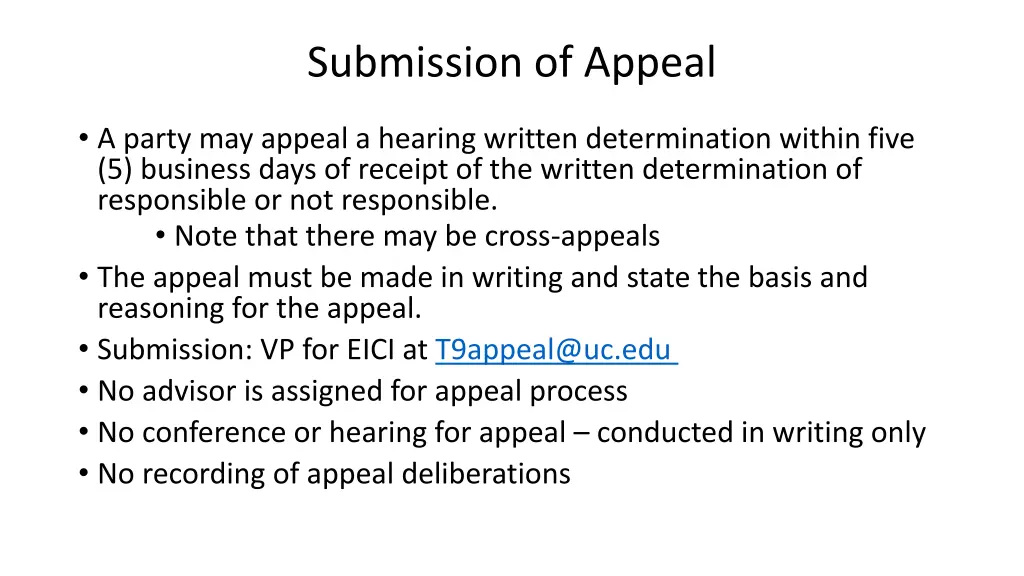 Submission of Appeal

• A party may appeal a hearing written determination within five (5) business days of receipt of the written determination of responsible or not responsible.
  • Note that there may be cross-appeals
• The appeal must be made in writing and state the basis and reasoning for the appeal.
• Submission: VP for EICI at T9appeal@uc.edu
• No advisor is assigned for appeal process
• No conference or hearing for appeal – conducted in writing only
• No recording of appeal deliberations